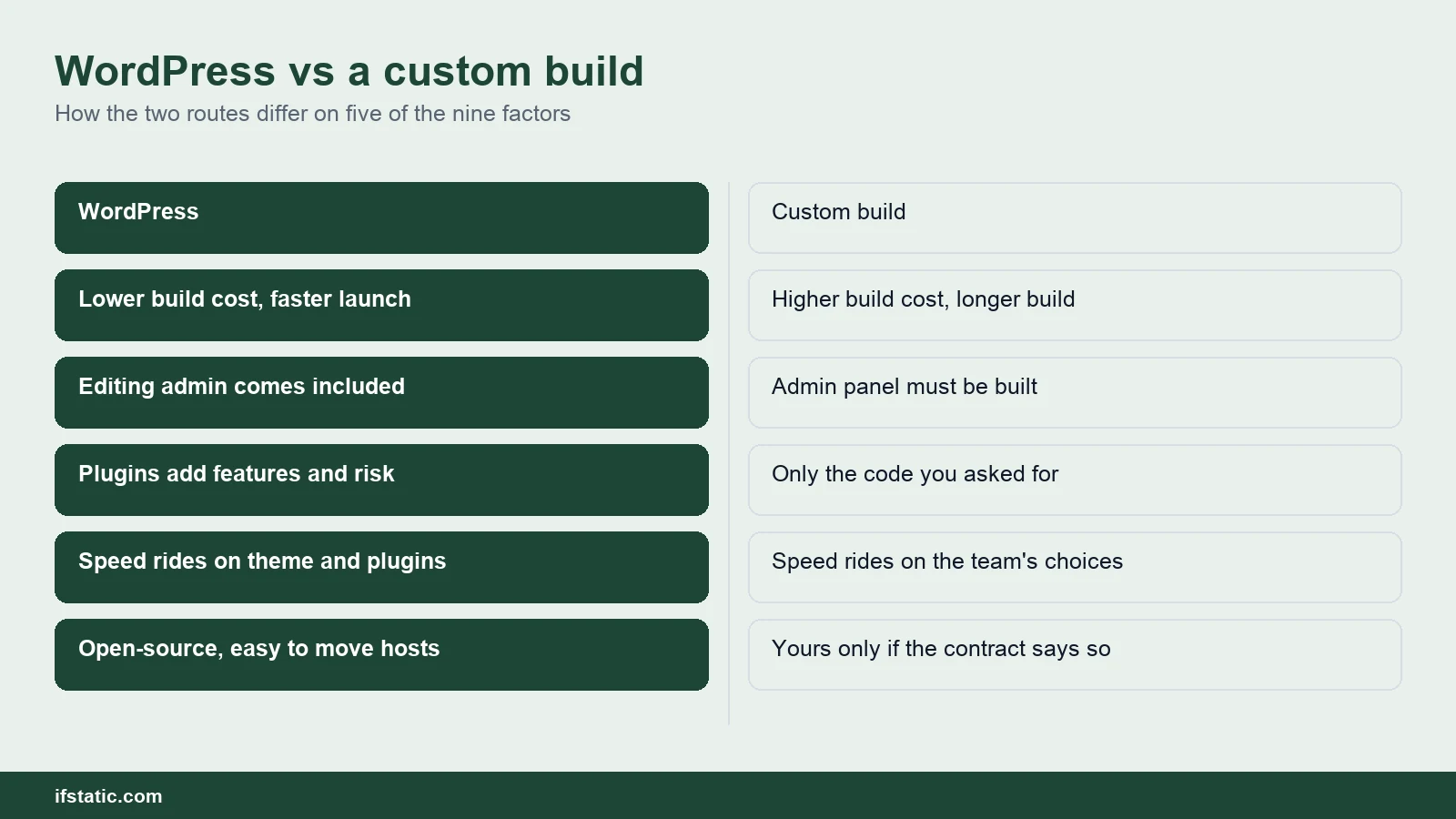 WordPress vs a custom build

How the two routes differ on five of the nine factors

| WordPress | Custom build |
|---|---|
| Lower build cost, faster launch | Higher build cost, longer build |
| Editing admin comes included | Admin panel must be built |
| Plugins add features and risk | Only the code you asked for |
| Speed rides on theme and plugins | Speed rides on the team's choices |
| Open-source, easy to move hosts | Yours only if the contract says so |

ifstatic.com